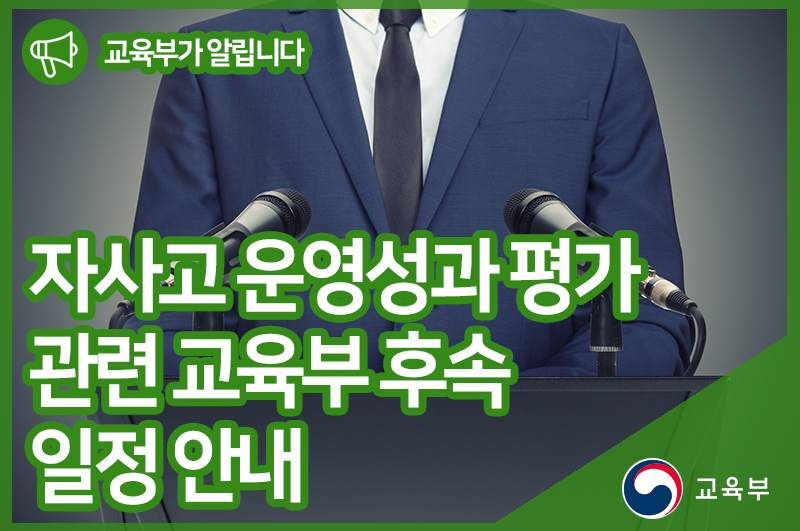 교육부가 알립니다

자사고 운영성과 평가 관련 교육부 후속 일정 안내

교육부